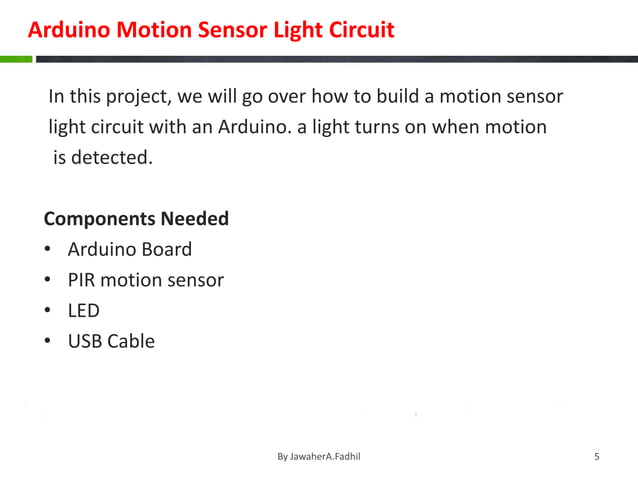 Arduino Motion Sensor Light Circuit

In this project, we will go over how to build a motion sensor light circuit with an Arduino. a light turns on when motion is detected.

Components Needed
• Arduino Board
• PIR motion sensor
• LED
• USB Cable

By JawaherA.Fadhil

5